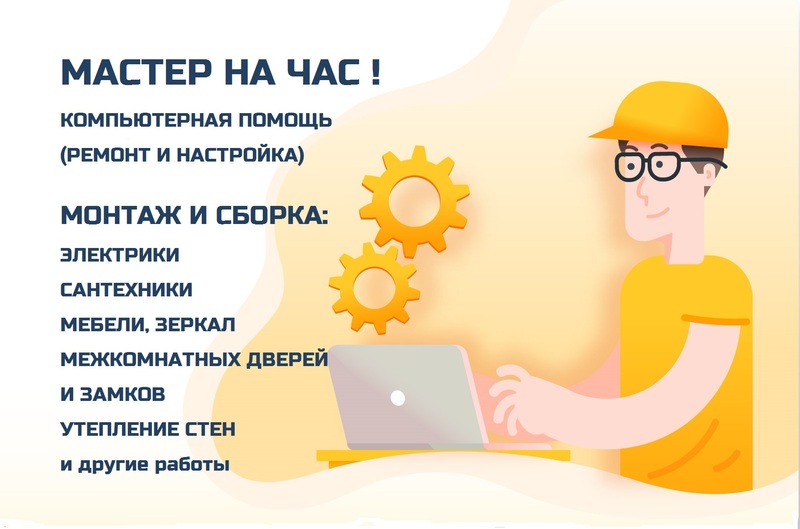 МАСТЕР НА ЧАС !

КОМПЬЮТЕРНАЯ ПОМОЩЬ
(РЕМОНТ И НАСТРОЙКА)

МОНТАЖ И СБОРКА:
ЭЛЕКТРИКИ
САНТЕХНИКИ
МЕБЕЛИ, ЗЕРКАЛ
МЕЖКОМНАТНЫХ ДВЕРЕЙ
И ЗАМКОВ
УТЕПЛЕНИЕ СТЕН
и другие работы